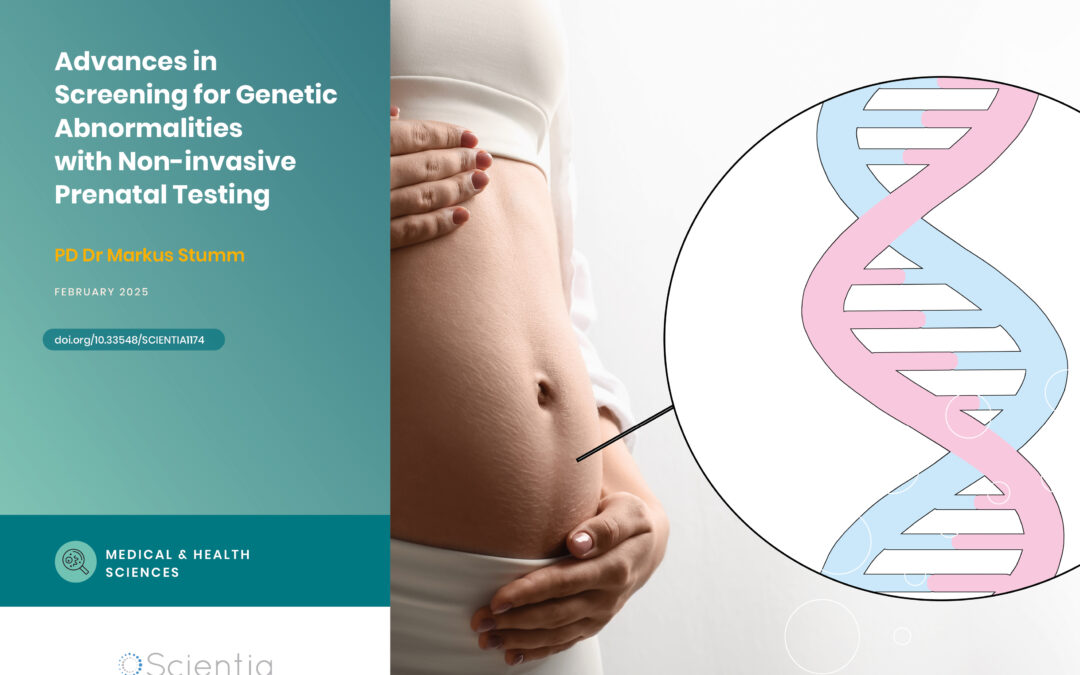 Advances in Screening for Genetic Abnormalities with Non-invasive Prenatal Testing

PD Dr Markus Stumm

FEBRUARY 2025

doi.org/10.33548/SCIENTIA1174

MEDICAL & HEALTH SCIENCES

Scientia